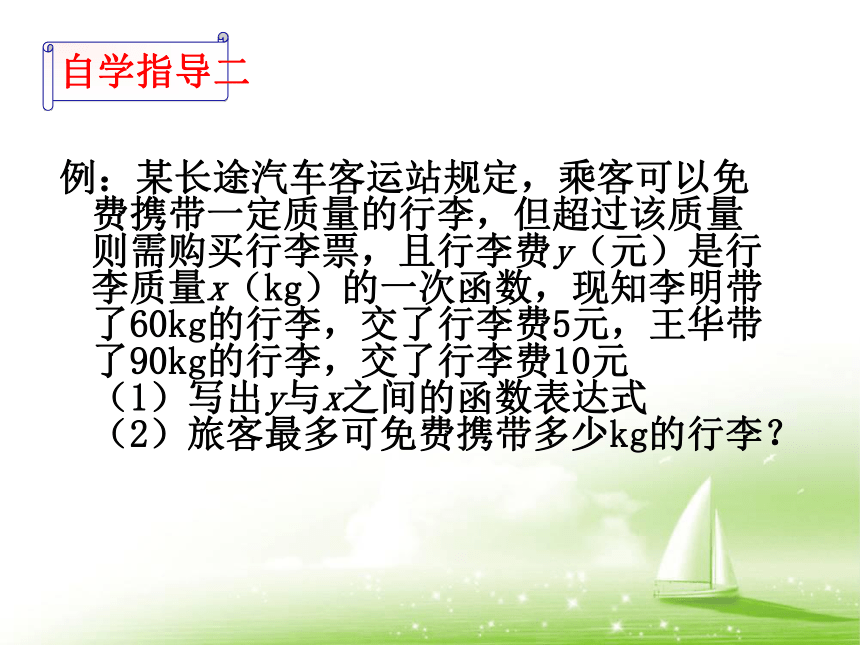 自学指导二

例：某长途汽车客运站规定，乘客可以免费携带一定质量的行李，但超过该质量则需购买行李票，且行李费$y$（元）是行李质量$x$（kg）的一次函数，现知李明带了60kg的行李，交了行李费5元，王华带了90kg的行李，交了行李费10元

（1）写出$y$与$x$之间的函数表达式

（2）旅客最多可免费携带多少kg的行李？